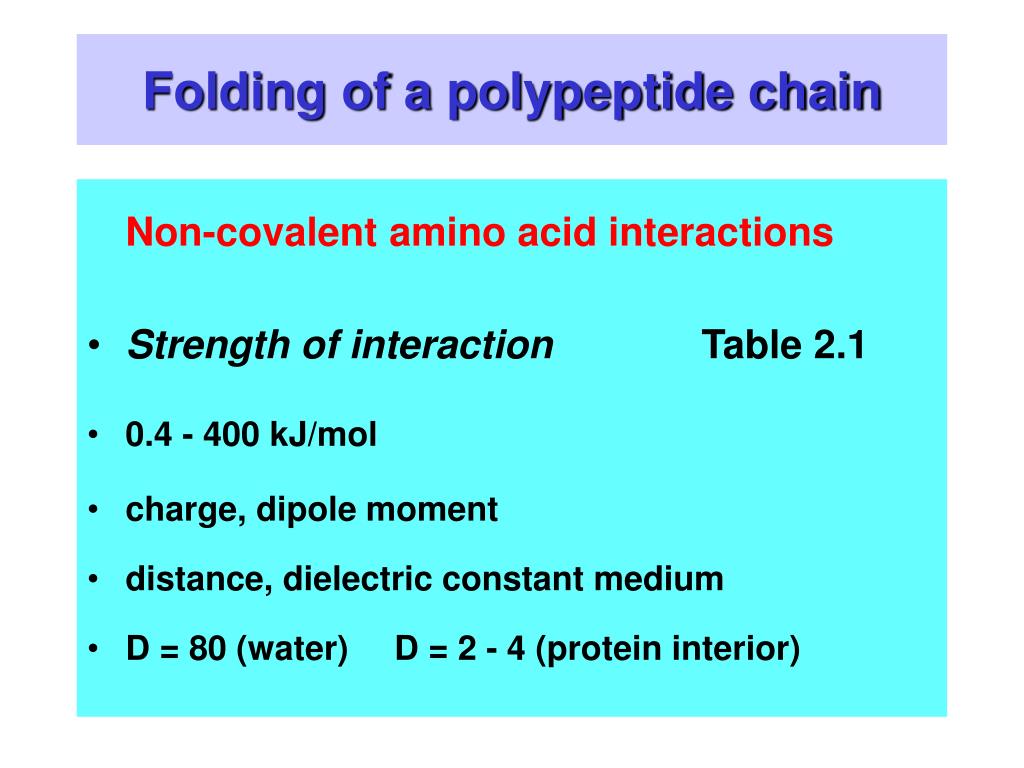 Folding of a polypeptide chain

Non-covalent amino acid interactions

• Strength of interaction Table 2.1

• 0.4 - 400 kJ/mol

• charge, dipole moment

• distance, dielectric constant medium

• D = 80 (water) D = 2 - 4 (protein interior)